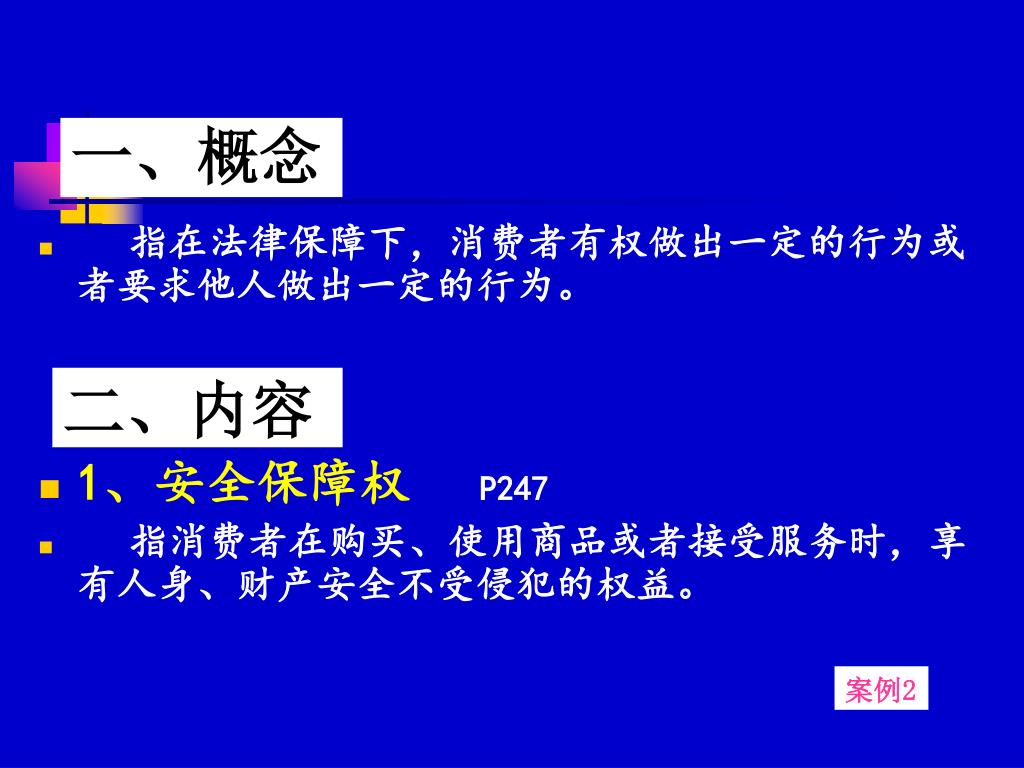 一、概念

指在法律保障下，消费者有权做出一定的行为或者要求他人做出一定的行为。

二、内容

1、安全保障权 P247

指消费者在购买、使用商品或者接受服务时，享有人身、财产安全不受侵犯的权益。

案例2